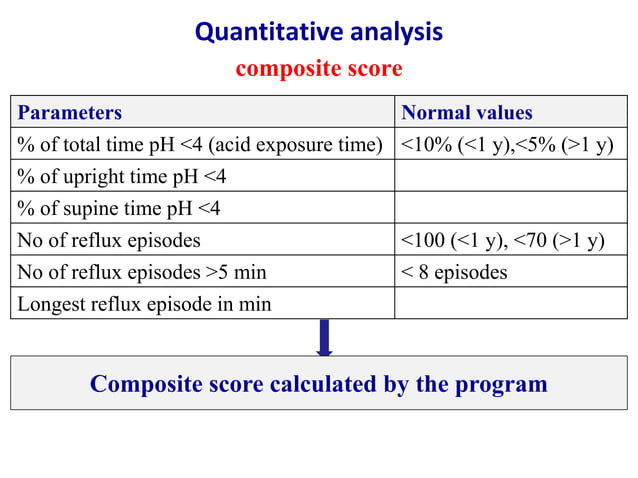 Quantitative analysis

composite score

| Parameters | Normal values |
|---|---|
| % of total time pH <4 (acid exposure time) | <10% (<1 y),<5% (>1 y) |
| % of upright time pH <4 | |
| % of supine time pH <4 | |
| No of reflux episodes | <100 (<1 y), <70 (>1 y) |
| No of reflux episodes >5 min | < 8 episodes |
| Longest reflux episode in min | |

Composite score calculated by the program